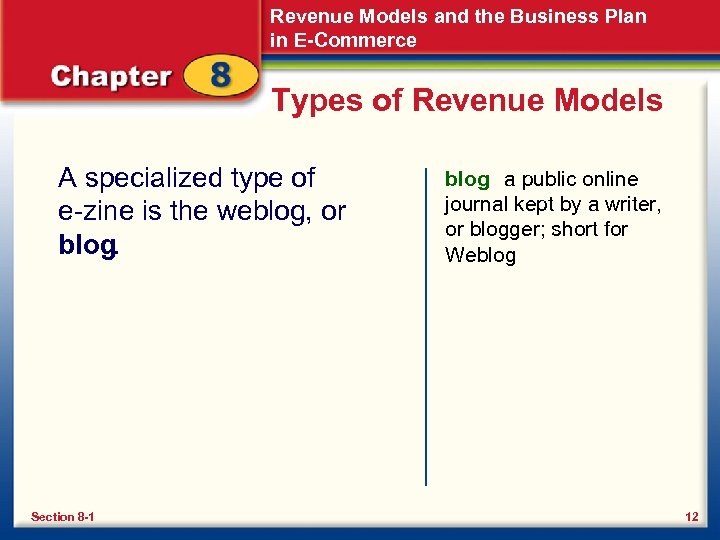 Revenue Models and the Business Plan in E-Commerce

Chapter 8

Types of Revenue Models

A specialized type of e-zine is the weblog, or blog.

blog a public online journal kept by a writer, or blogger; short for Weblog

Section 8-1

12